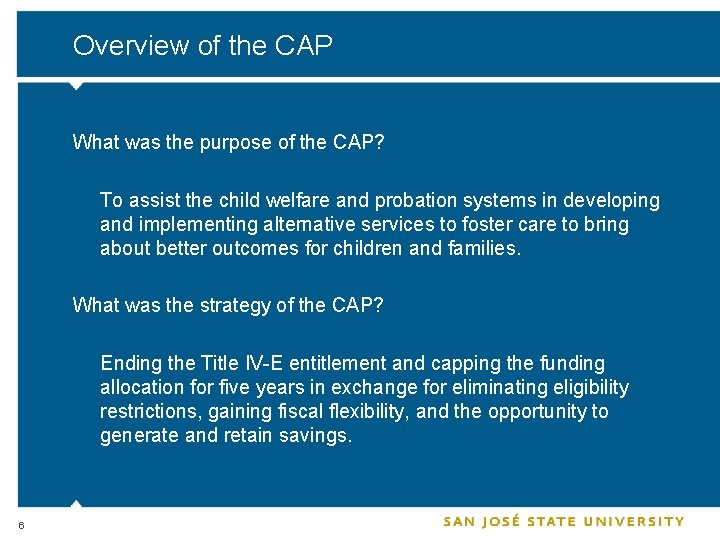 Overview of the CAP

What was the purpose of the CAP?

To assist the child welfare and probation systems in developing and implementing alternative services to foster care to bring about better outcomes for children and families.

What was the strategy of the CAP?

Ending the Title IV-E entitlement and capping the funding allocation for five years in exchange for eliminating eligibility restrictions, gaining fiscal flexibility, and the opportunity to generate and retain savings.

6

SAN JOSÉ STATE UNIVERSITY